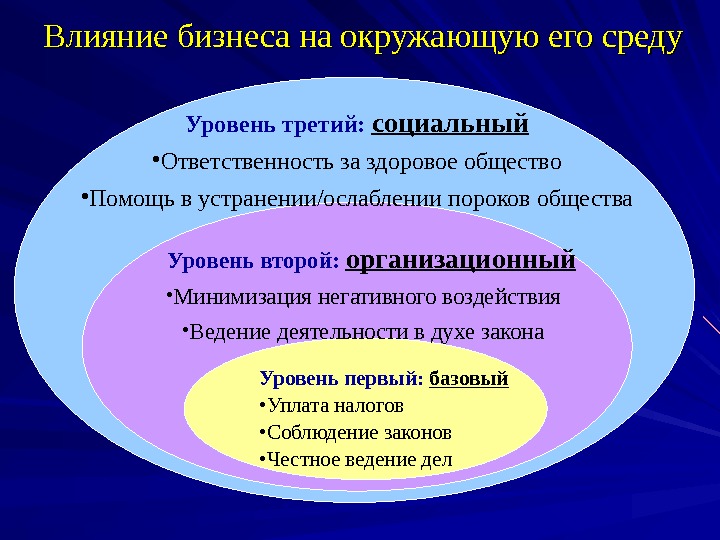 Влияние бизнеса на окружающую его среду

Уровень третий: социальный

•Ответственность за здоровое общество

•Помощь в устранении/ослаблении пороков общества

Уровень второй: организационный

•Минимизация негативного воздействия

•Ведение деятельности в духе закона

Уровень первый: базовый

•Уплата налогов

•Соблюдение законов

•Честное ведение дел